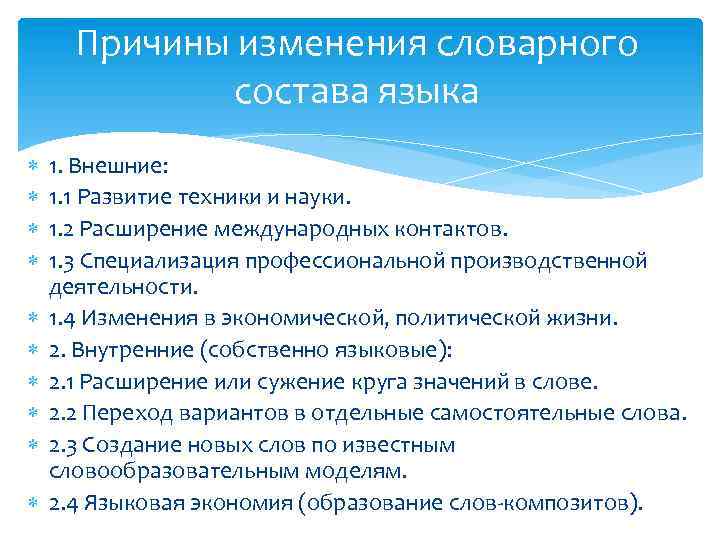 Причины изменения словарного состава языка

1. Внешние:
1.1 Развитие техники и науки.
1.2 Расширение международных контактов.
1.3 Специализация профессиональной производственной деятельности.
1.4 Изменения в экономической, политической жизни.
2. Внутренние (собственно языковые):
2.1 Расширение или сужение круга значений в слове.
2.2 Переход вариантов в отдельные самостоятельные слова.
2.3 Создание новых слов по известным словообразовательным моделям.
2.4 Языковая экономия (образование слов-композитов).